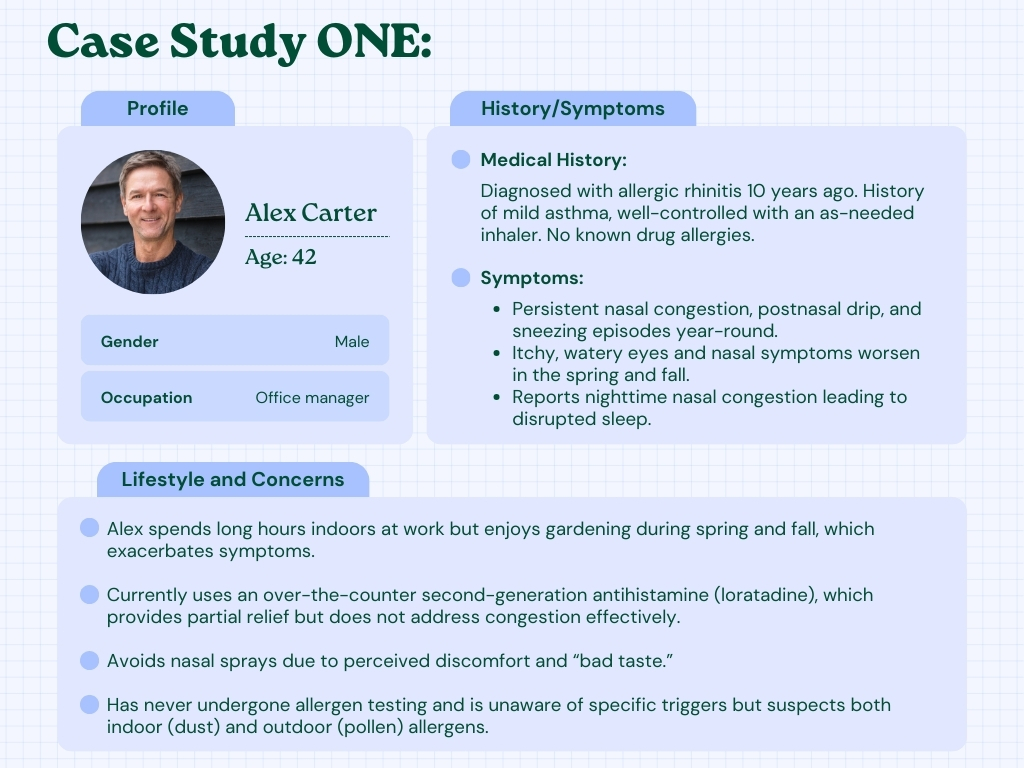 Case Study ONE:

Profile

Alex Carter
Age: 42

| Gender | Male |
|---|---|
| Occupation | Office manager |

History/Symptoms

Medical History:

Diagnosed with allergic rhinitis 10 years ago. History of mild asthma, well-controlled with an as-needed inhaler. No known drug allergies.

Symptoms:

- Persistent nasal congestion, postnasal drip, and sneezing episodes year-round.
- Itchy, watery eyes and nasal symptoms worsen in the spring and fall.
- Reports nighttime nasal congestion leading to disrupted sleep.

Lifestyle and Concerns

Alex spends long hours indoors at work but enjoys gardening during spring and fall, which exacerbates symptoms.

Currently uses an over-the-counter second-generation antihistamine (loratadine), which provides partial relief but does not address congestion effectively.

Avoids nasal sprays due to perceived discomfort and “bad taste.”

Has never undergone allergen testing and is unaware of specific triggers but suspects both indoor (dust) and outdoor (pollen) allergens.